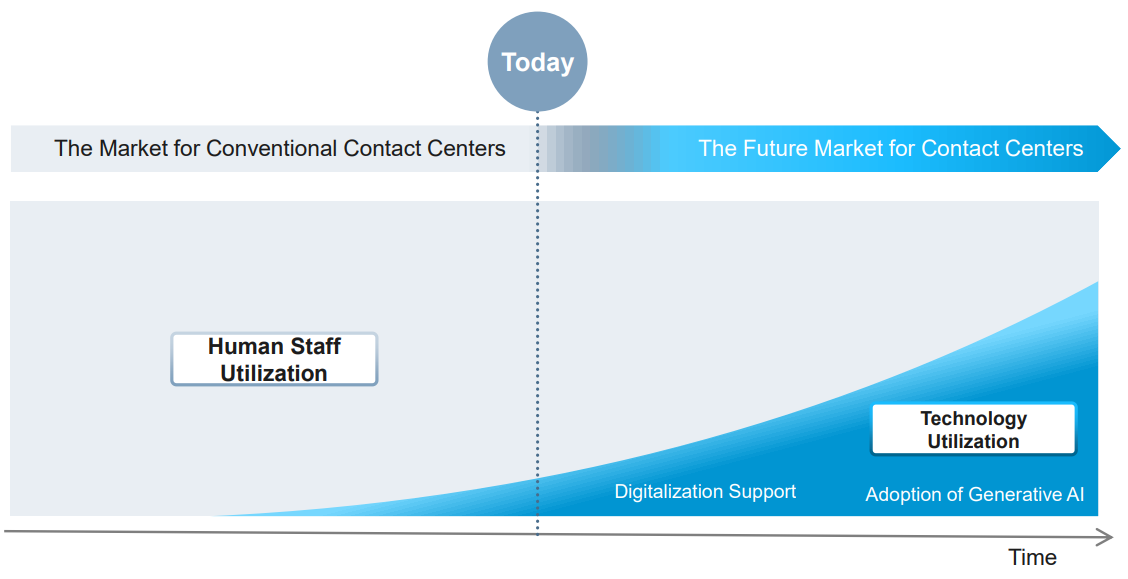 Today

The Market for Conventional Contact Centers

The Future Market for Contact Centers

Human Staff Utilization

Technology Utilization

Digitalization Support

Adoption of Generative AI

Time